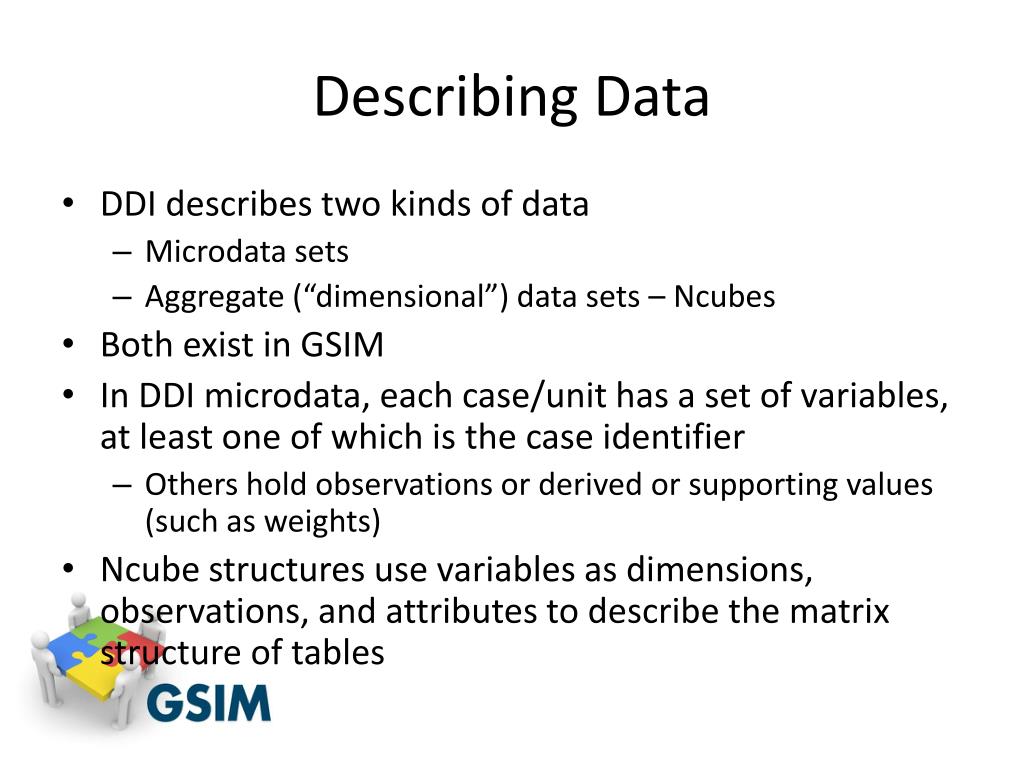 Describing Data

• DDI describes two kinds of data
  – Microdata sets
  – Aggregate (“dimensional”) data sets – Ncubes
• Both exist in GSIM
• In DDI microdata, each case/unit has a set of variables, at least one of which is the case identifier
  – Others hold observations or derived or supporting values (such as weights)
• Ncube structures use variables as dimensions, observations, and attributes to describe the matrix structure of tables

GSIM